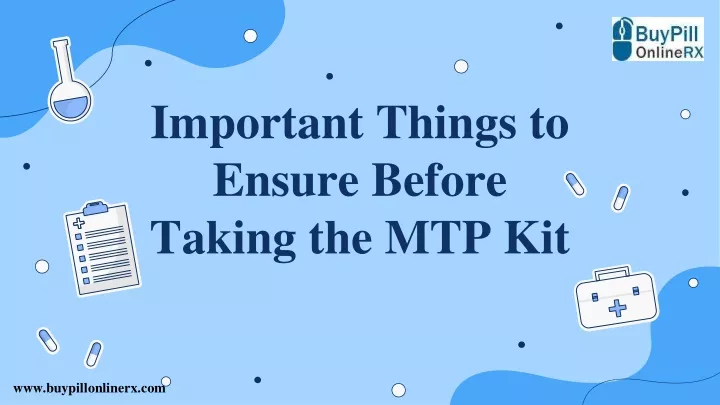 BuyPill OnlineRX

Important Things to Ensure Before Taking the MTP Kit

www.buypillonlinerx.com